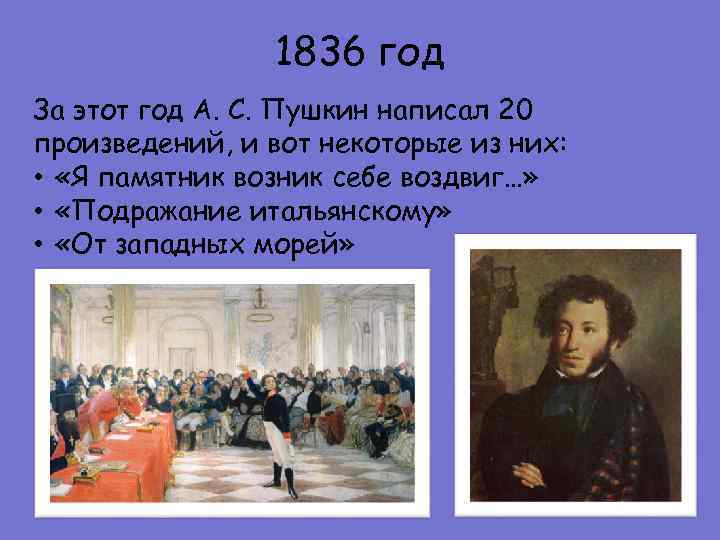 1836 год

За этот год А. С. Пушкин написал 20 произведений, и вот некоторые из них:
• «Я памятник возник себе воздвиг…»
• «Подражание итальянскому»
• «От западных морей»